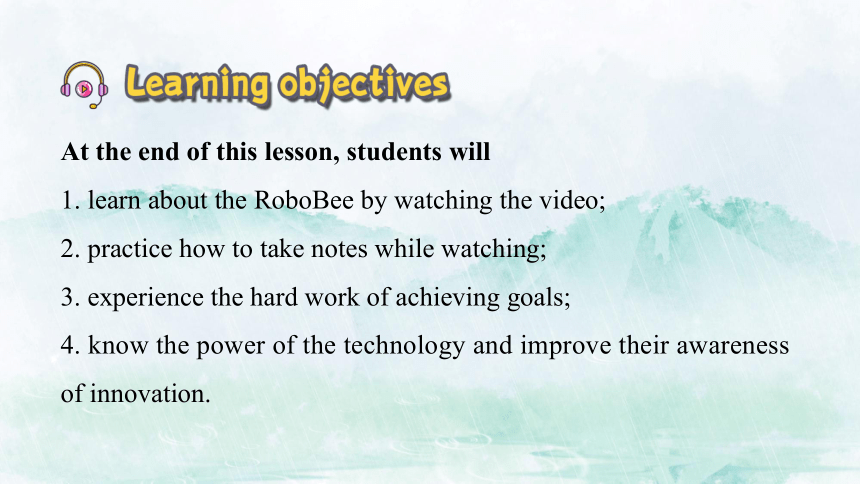 Learning objectives

At the end of this lesson, students will

1. learn about the RoboBee by watching the video;

2. practice how to take notes while watching;

3. experience the hard work of achieving goals;

4. know the power of the technology and improve their awareness of innovation.